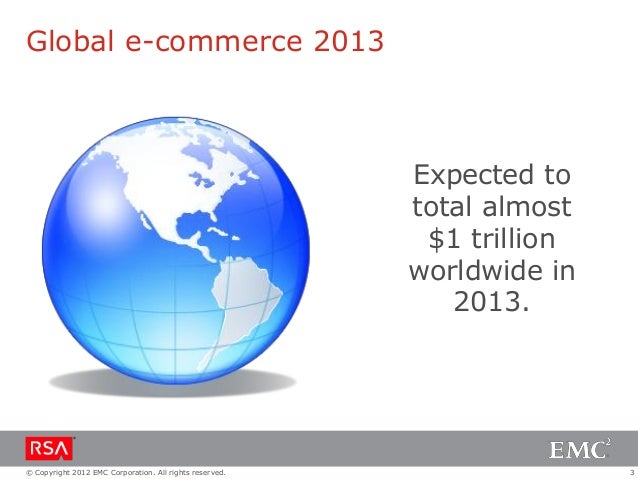 Global e-commerce 2013

Expected to total almost \$1 trillion worldwide in 2013.

RSA

EMC$^2$

© Copyright 2012 EMC Corporation. All rights reserved.

3